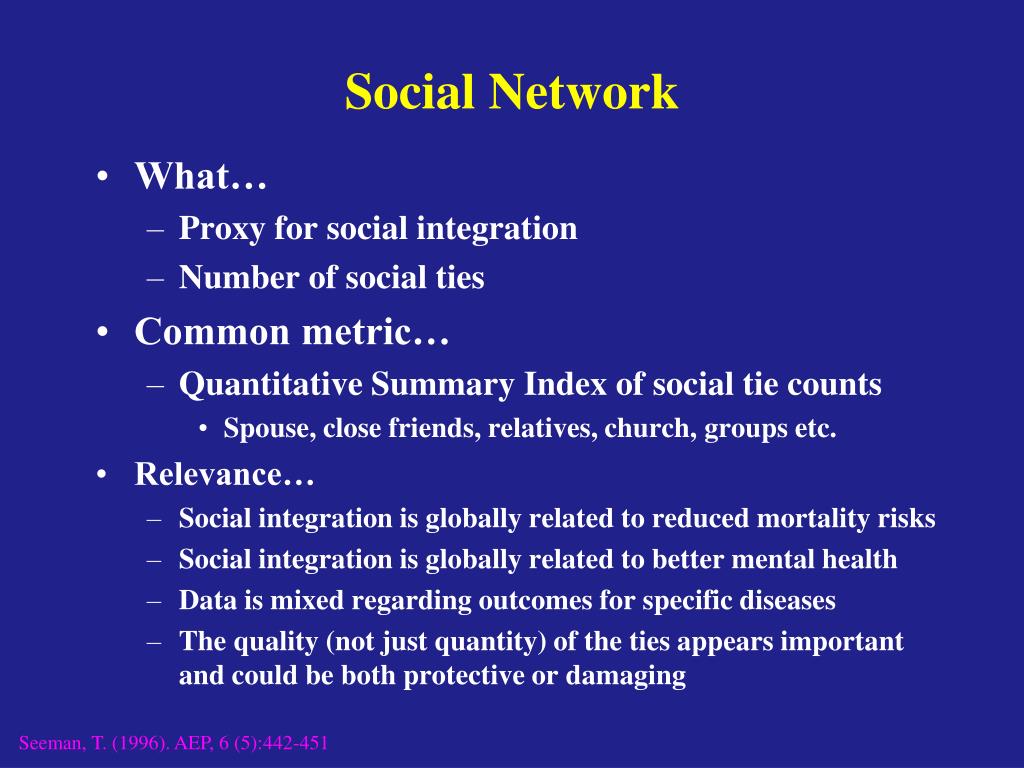 Social Network

• What…
– Proxy for social integration
– Number of social ties
• Common metric…
– Quantitative Summary Index of social tie counts
• Spouse, close friends, relatives, church, groups etc.
• Relevance…
– Social integration is globally related to reduced mortality risks
– Social integration is globally related to better mental health
– Data is mixed regarding outcomes for specific diseases
– The quality (not just quantity) of the ties appears important and could be both protective or damaging

Seeman, T. (1996). AEP, 6 (5):442-451